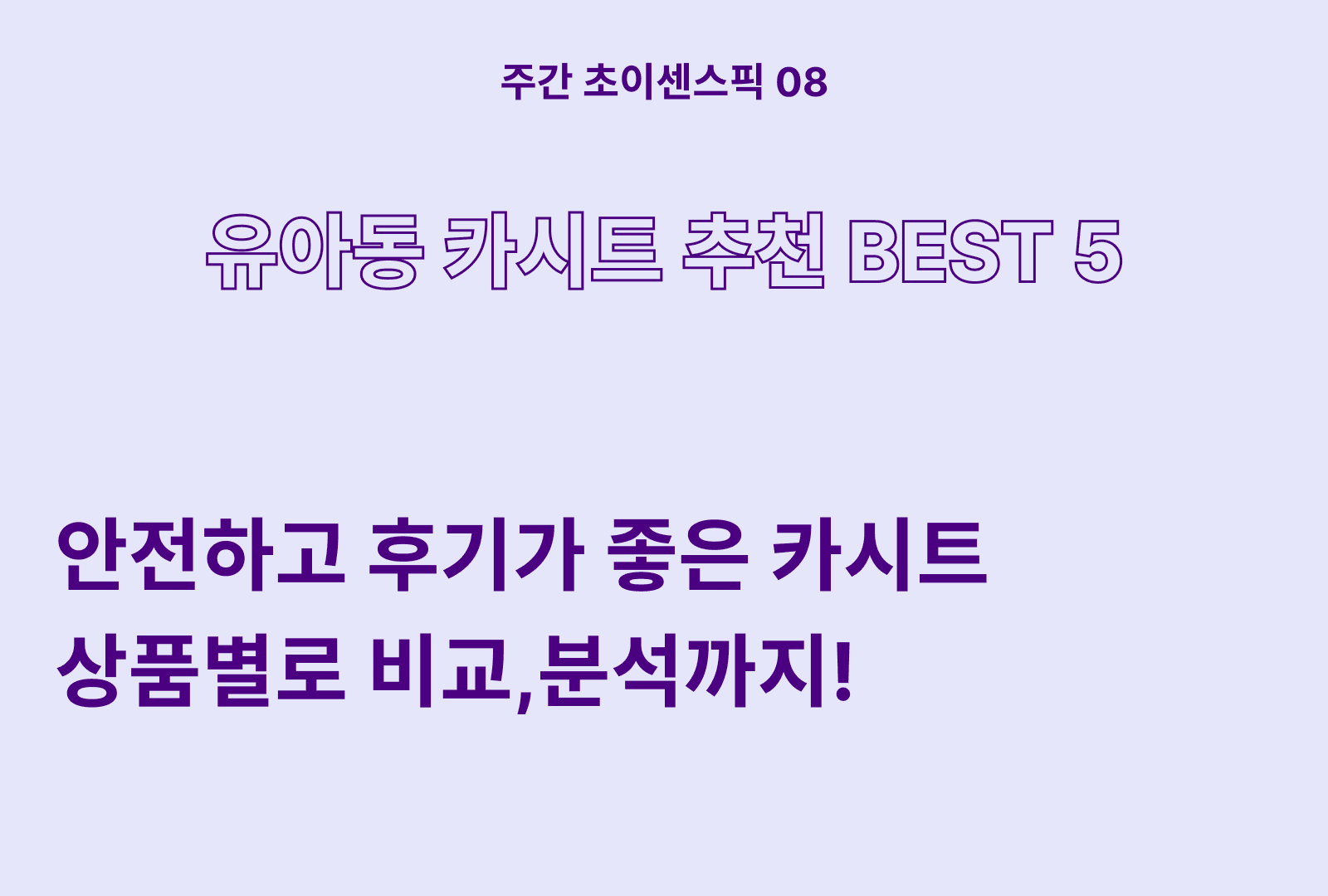 주간 초이센스픽 08

유아동 카시트 추천 BEST 5

안전하고 후기가 좋은 카시트
상품별로 비교,분석까지!